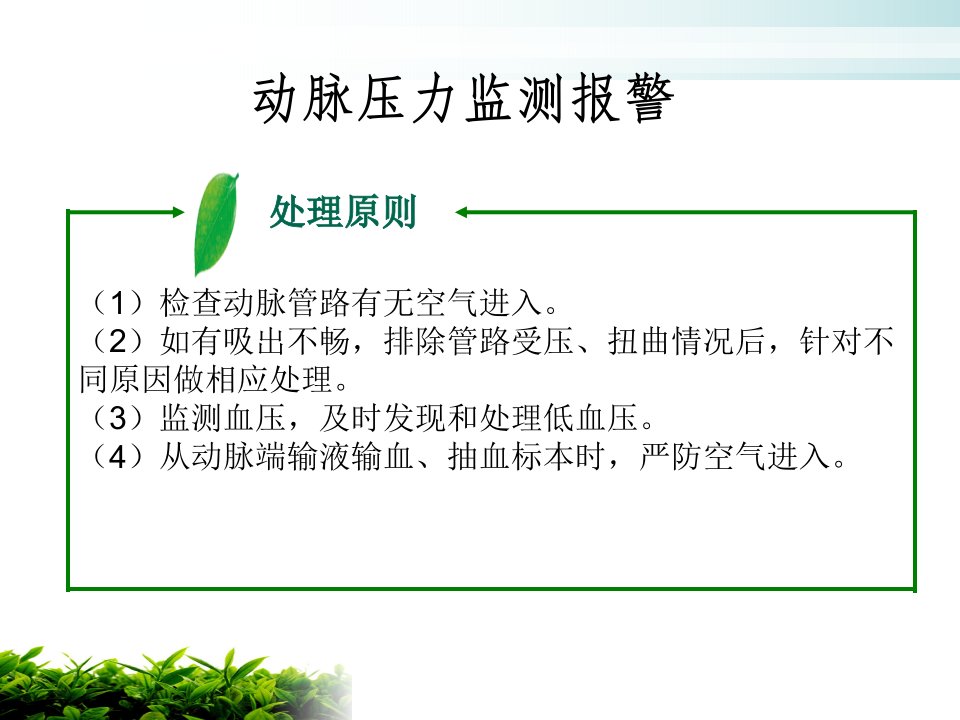 动脉压力监测报警

处理原则

（1）检查动脉管路有无空气进入。
（2）如有吸出不畅，排除管路受压、扭曲情况后，针对不同原因做相应处理。
（3）监测血压，及时发现和处理低血压。
（4）从动脉端输液输血、抽血标本时，严防空气进入。